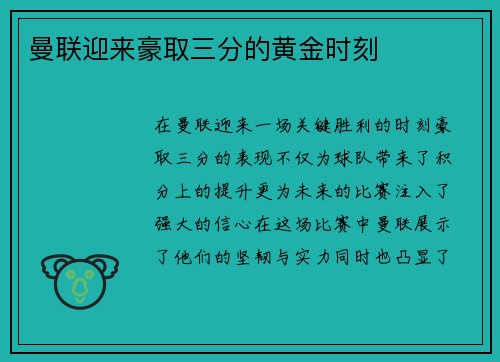 曼联迎来豪取三分的黄金时刻

在曼联迎来一场关键胜利的时刻豪取三分的表现不仅为球队带来了积分上的提升更为未来的比赛注入了强大的信心在这场比赛中曼联展示了他们的坚韧与实力同时也凸显了